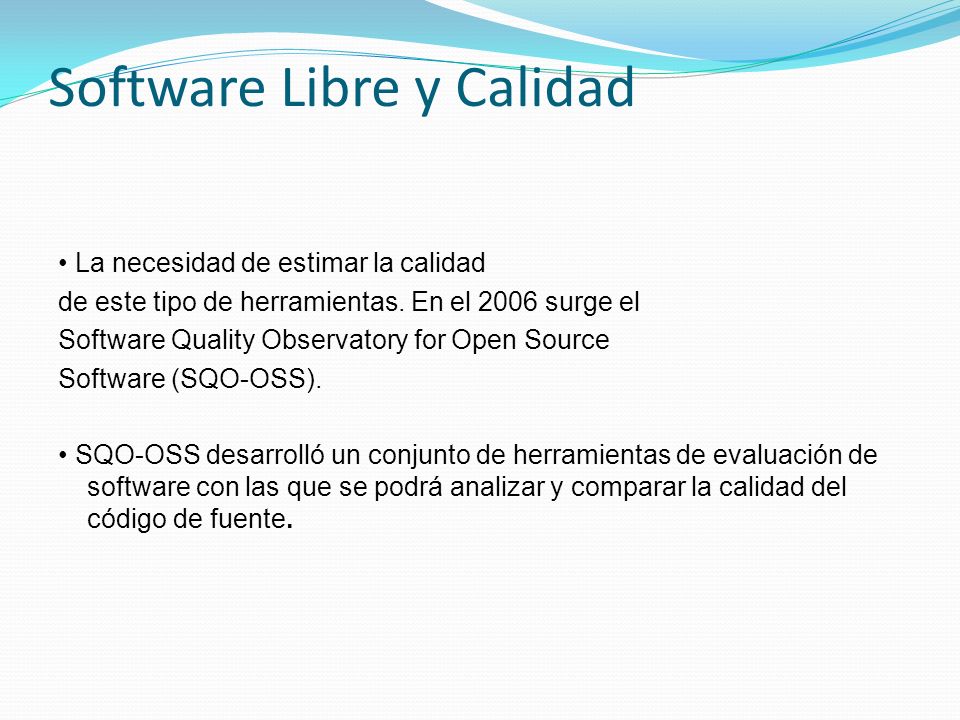 Software Libre y Calidad

• La necesidad de estimar la calidad de este tipo de herramientas. En el 2006 surge el Software Quality Observatory for Open Source Software (SQO-OSS).

• SQO-OSS desarrolló un conjunto de herramientas de evaluación de software con las que se podrá analizar y comparar la calidad del código de fuente.